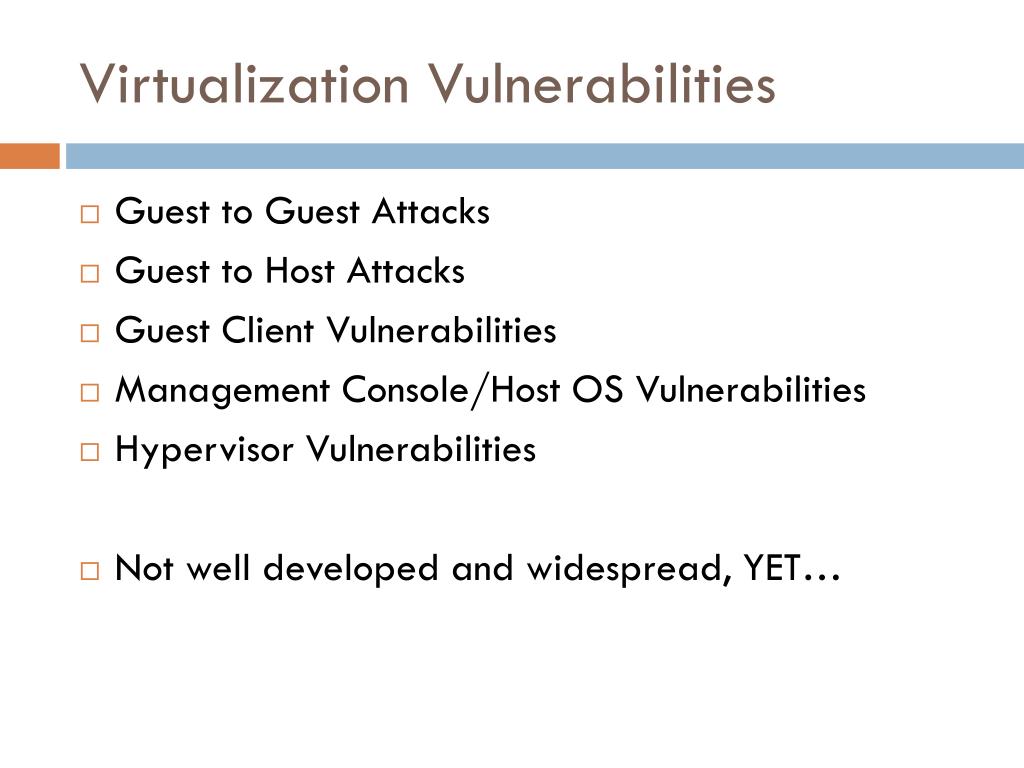 Virtualization Vulnerabilities

□ Guest to Guest Attacks
□ Guest to Host Attacks
□ Guest Client Vulnerabilities
□ Management Console/Host OS Vulnerabilities
□ Hypervisor Vulnerabilities

□ Not well developed and widespread, YET…